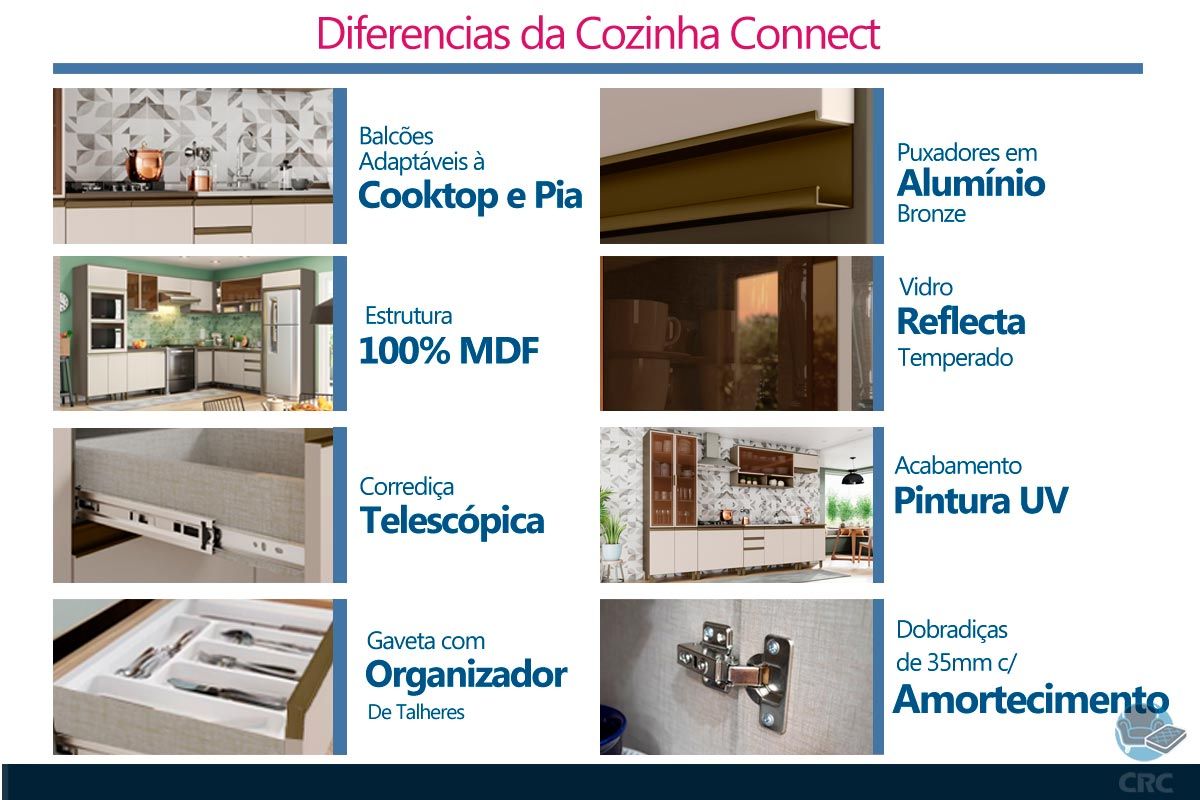 Diferencias da Cozinha Connect

Balcões Adaptáveis à
Cooktop e Pia

Estrutura
100% MDF

Corrediça
Telescópica

Gaveta com
Organizador
De Talheres

Puxadores em
Alumínio
Bronze

Vidro
Reflecta
Temperado

Acabamento
Pintura UV

Dobradiças de 35mm c/
Amortecimento

CRC